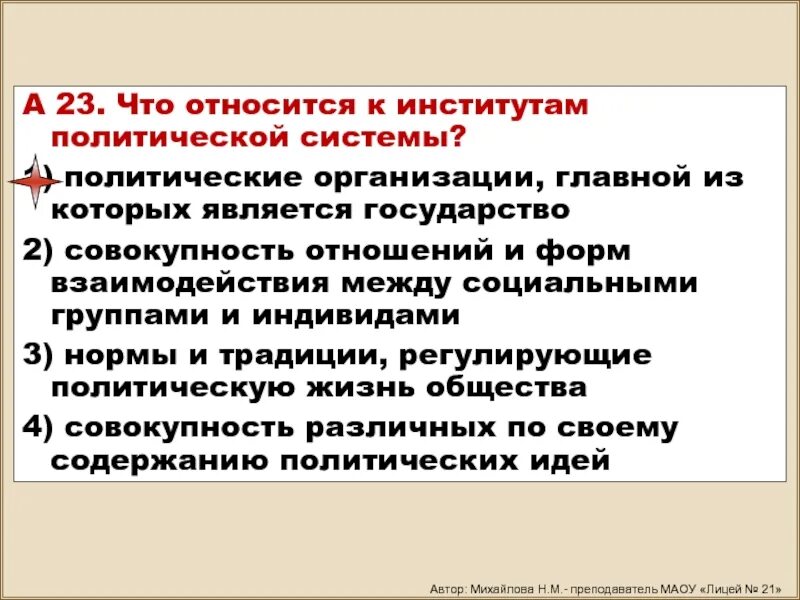 А 23. Что относится к институтам политической системы?

1) политические организации, главной из которых является государство

2) совокупность отношений и форм взаимодействия между социальными группами и индивидами

3) нормы и традиции, регулирующие политическую жизнь общества

4) совокупность различных по своему содержанию политических идей

Автор: Михайлова Н.М.- преподаватель МАОУ «Лицей № 21»